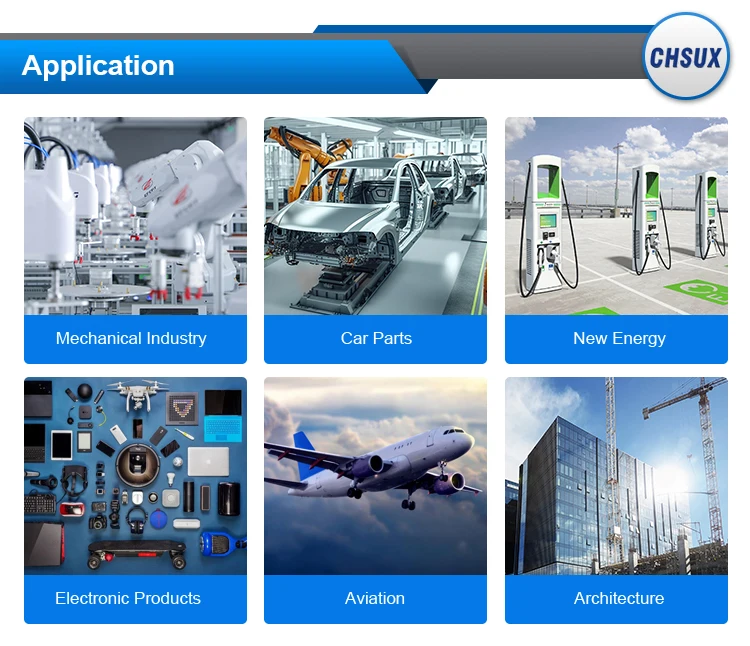 Application

CHSUX

Mechanical Industry

Car Parts

New Energy

Electronic Products

Aviation

Architecture